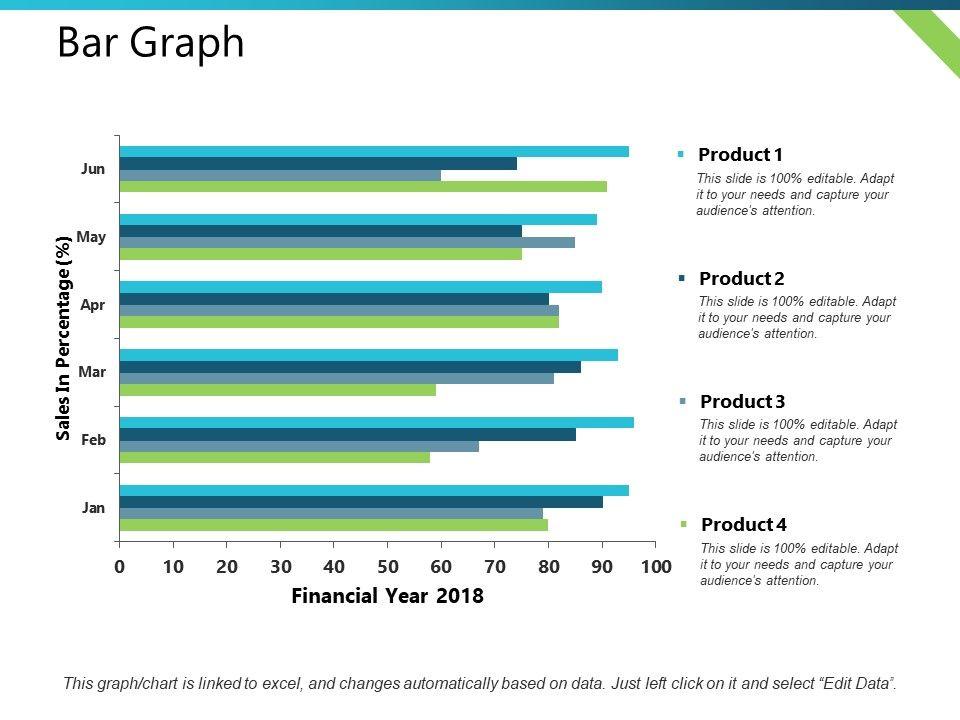 Bar Graph

Sales In Percentage (%)

Jun
May
Apr
Mar
Feb
Jan

0 10 20 30 40 50 60 70 80 90 100

Financial Year 2018

Product 1
This slide is 100% editable. Adapt it to your needs and capture your audience's attention.

Product 2
This slide is 100% editable. Adapt it to your needs and capture your audience's attention.

Product 3
This slide is 100% editable. Adapt it to your needs and capture your audience's attention.

Product 4
This slide is 100% editable. Adapt it to your needs and capture your audience's attention.

This graph/chart is linked to excel, and changes automatically based on data. Just left click on it and select "Edit Data".